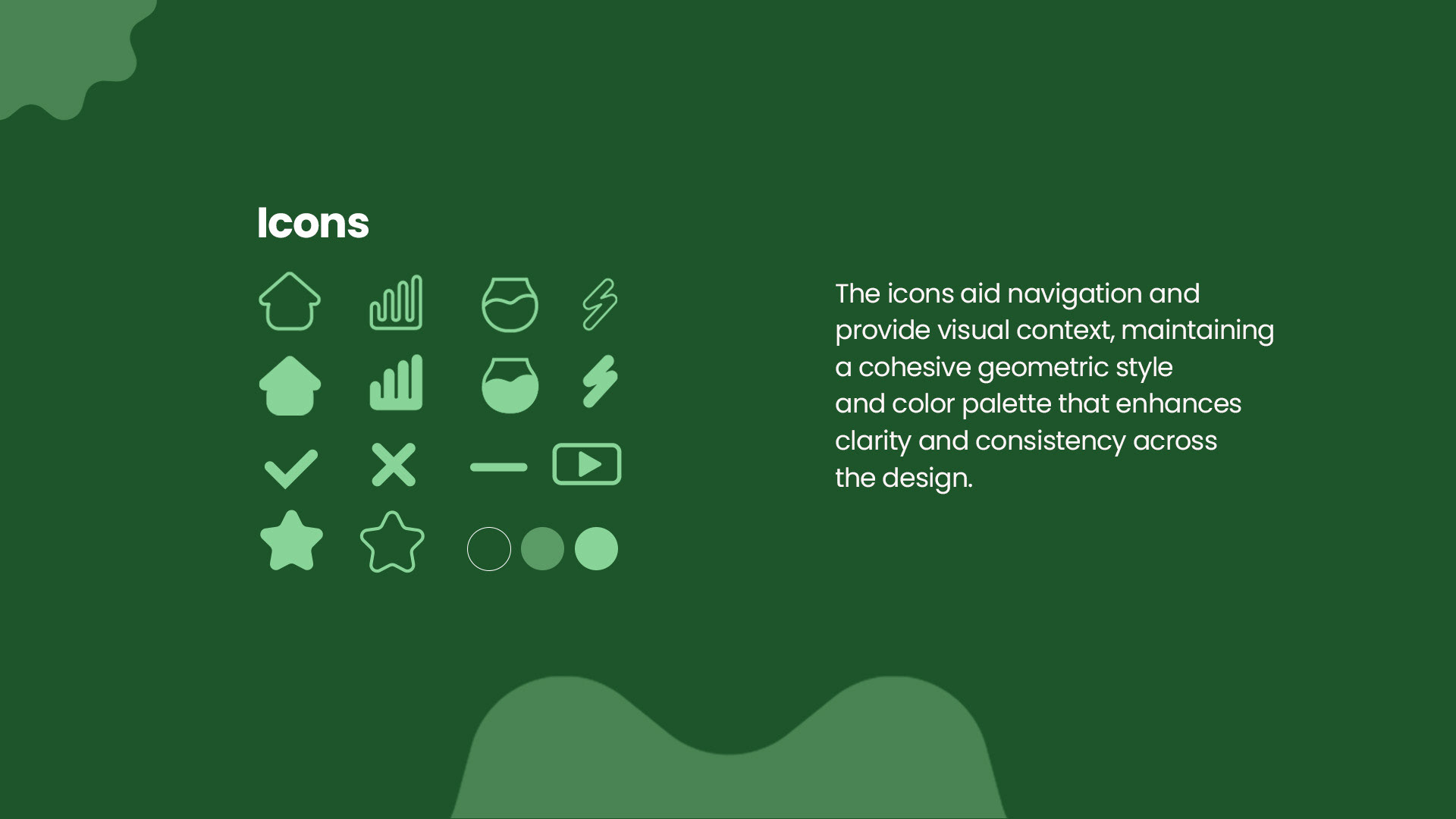 Icons

The icons aid navigation and provide visual context, maintaining a cohesive geometric style and color palette that enhances clarity and consistency across the design.